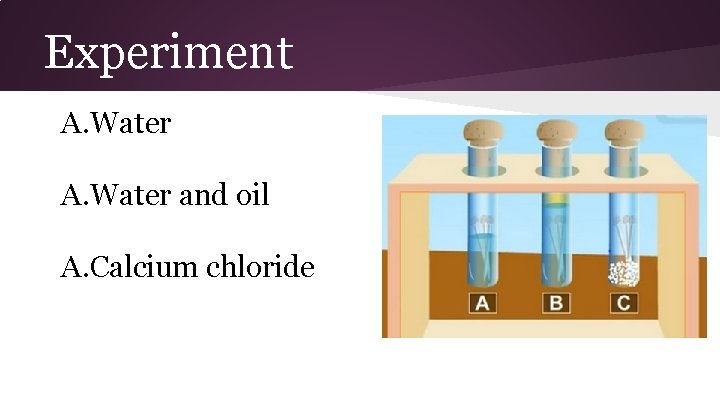 Experiment

A.Water

A.Water and oil

A.Calcium chloride

A

B

C